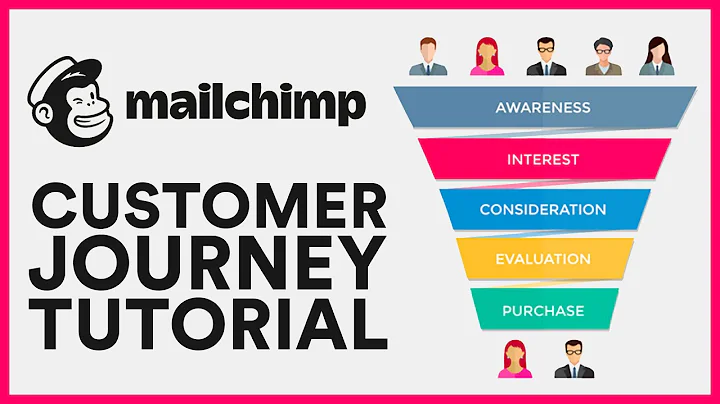 mailchimp

CUSTOMER JOURNEY TUTORIAL

AWARENESS

INTEREST

CONSIDERATION

EVALUATION

PURCHASE